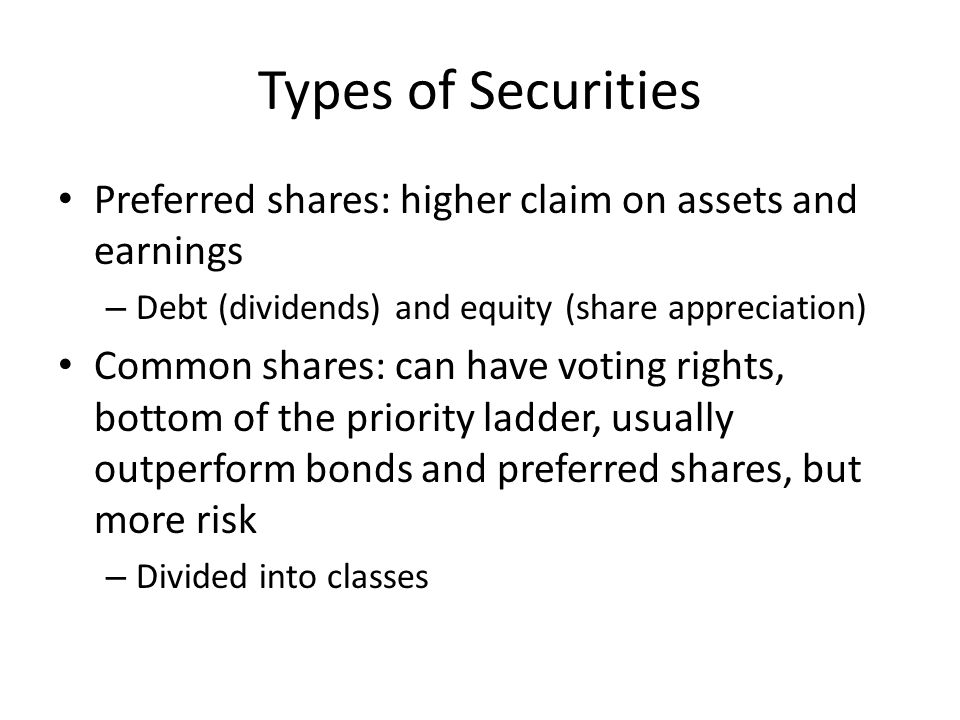 Types of Securities

• Preferred shares: higher claim on assets and earnings

– Debt (dividends) and equity (share appreciation)

• Common shares: can have voting rights, bottom of the priority ladder, usually outperform bonds and preferred shares, but more risk

– Divided into classes